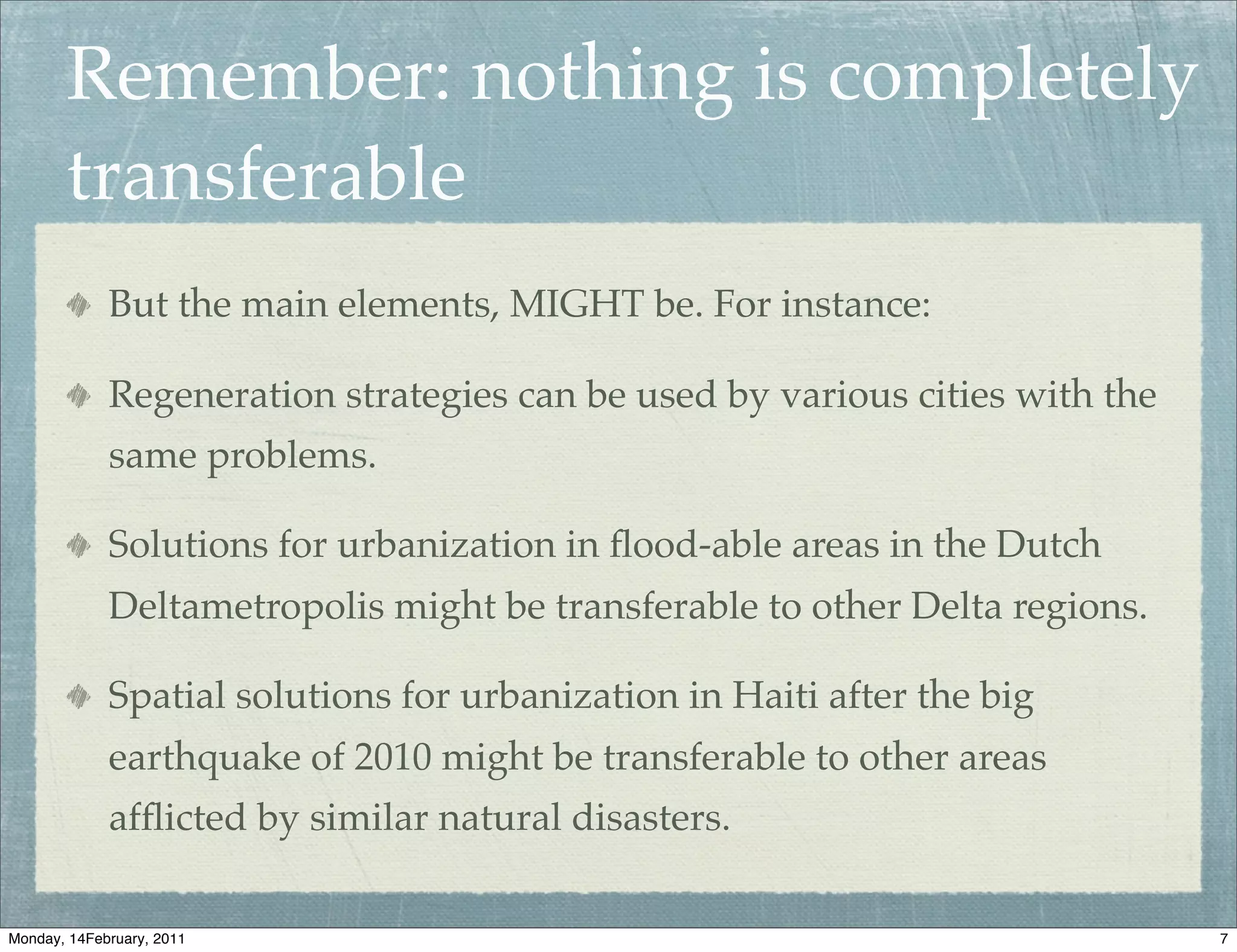 Remember: nothing is completely transferable

But the main elements, MIGHT be. For instance:

Regeneration strategies can be used by various cities with the same problems.

Solutions for urbanization in flood-able areas in the Dutch Deltametropolis might be transferable to other Delta regions.

Spatial solutions for urbanization in Haiti after the big earthquake of 2010 might be transferable to other areas afflicted by similar natural disasters.

Monday, 14February, 2011

7